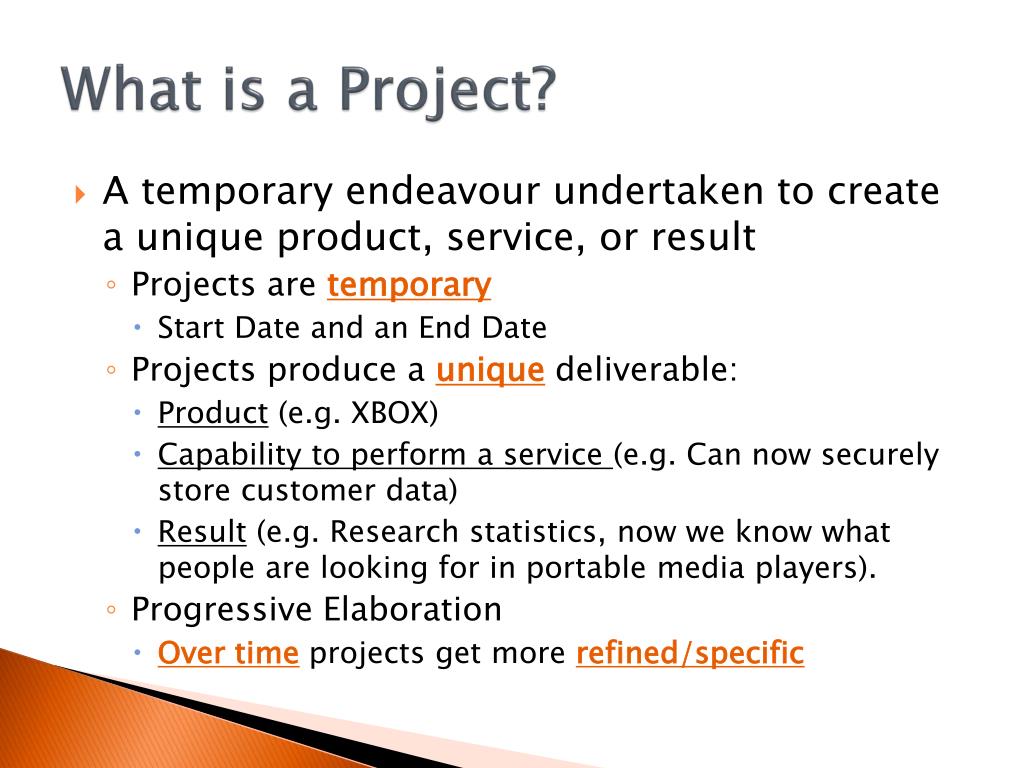 What is a Project?

A temporary endeavour undertaken to create a unique product, service, or result

Projects are temporary

Start Date and an End Date

Projects produce a unique deliverable:

Product (e.g. XBOX)

Capability to perform a service (e.g. Can now securely store customer data)

Result (e.g. Research statistics, now we know what people are looking for in portable media players).

Progressive Elaboration

Over time projects get more refined/specific